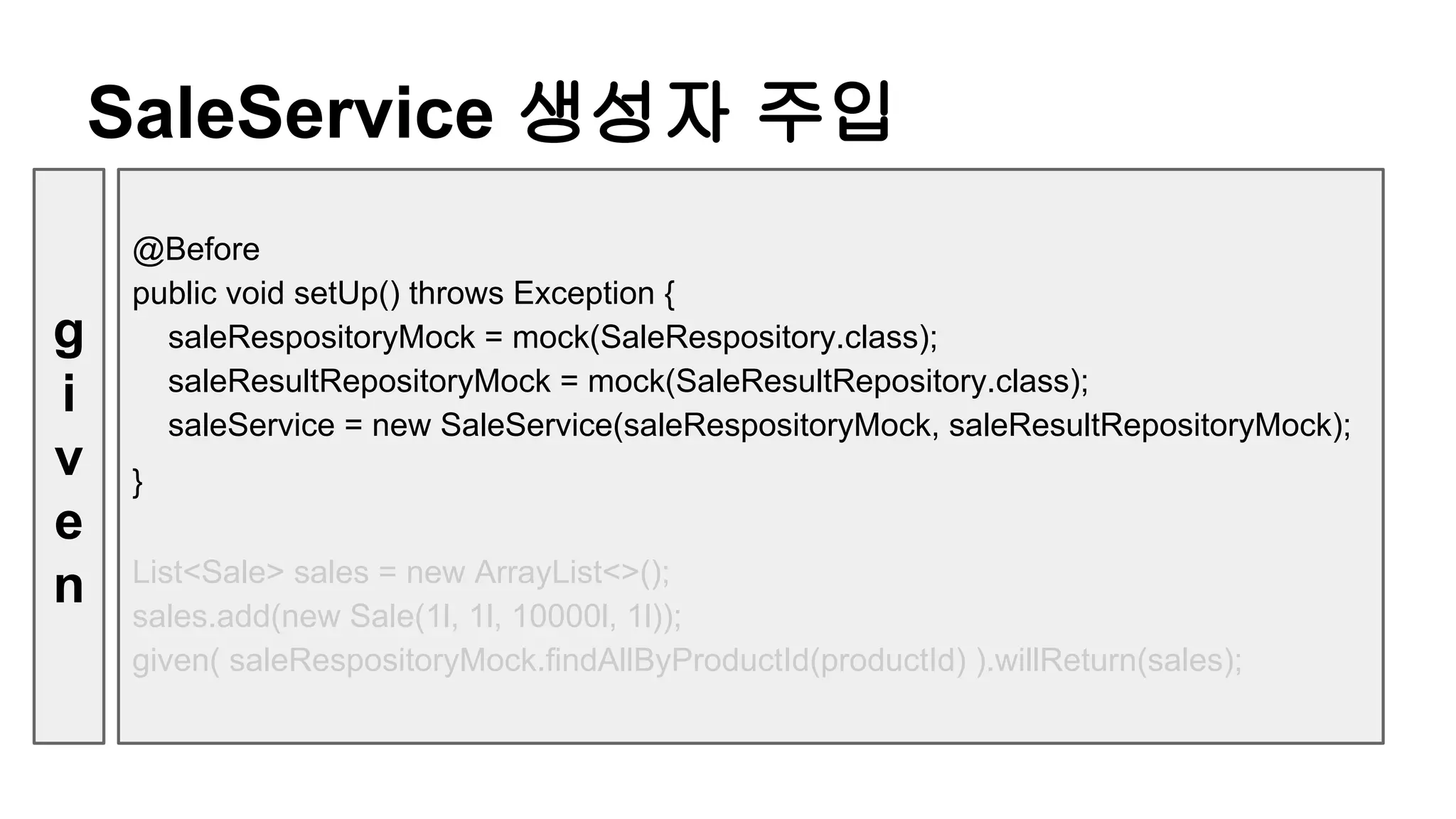 SaleService 생성자 주입

g
i
v
e
n

@Before
public void setUp() throws Exception {
saleRespositoryMock = mock(SaleRespository.class);
saleResultRepositoryMock = mock(SaleResultRepository.class);
saleService = new SaleService(saleRespositoryMock, saleResultRepositoryMock);
}

List<Sale> sales = new ArrayList<>();
sales.add(new Sale(1l, 1l, 10000l, 1l));
given( saleRespositoryMock.findAllByProductId(productId) ).willReturn(sales);